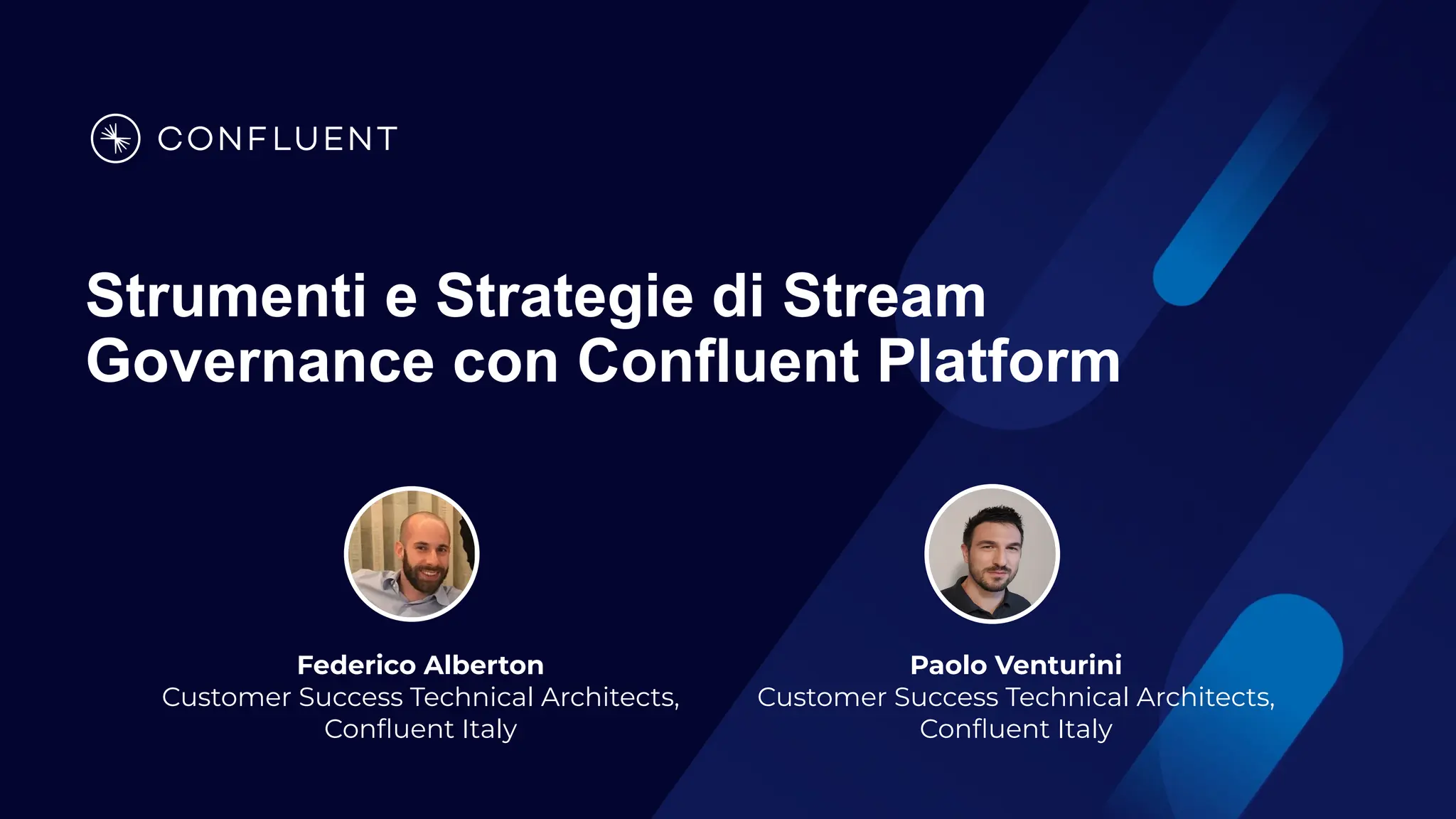 CONFLUENT

Strumenti e Strategie di Stream Governance con Confluent Platform

Federico Alberton
Customer Success Technical Architects,
Confluent Italy

Paolo Venturini
Customer Success Technical Architects,
Confluent Italy